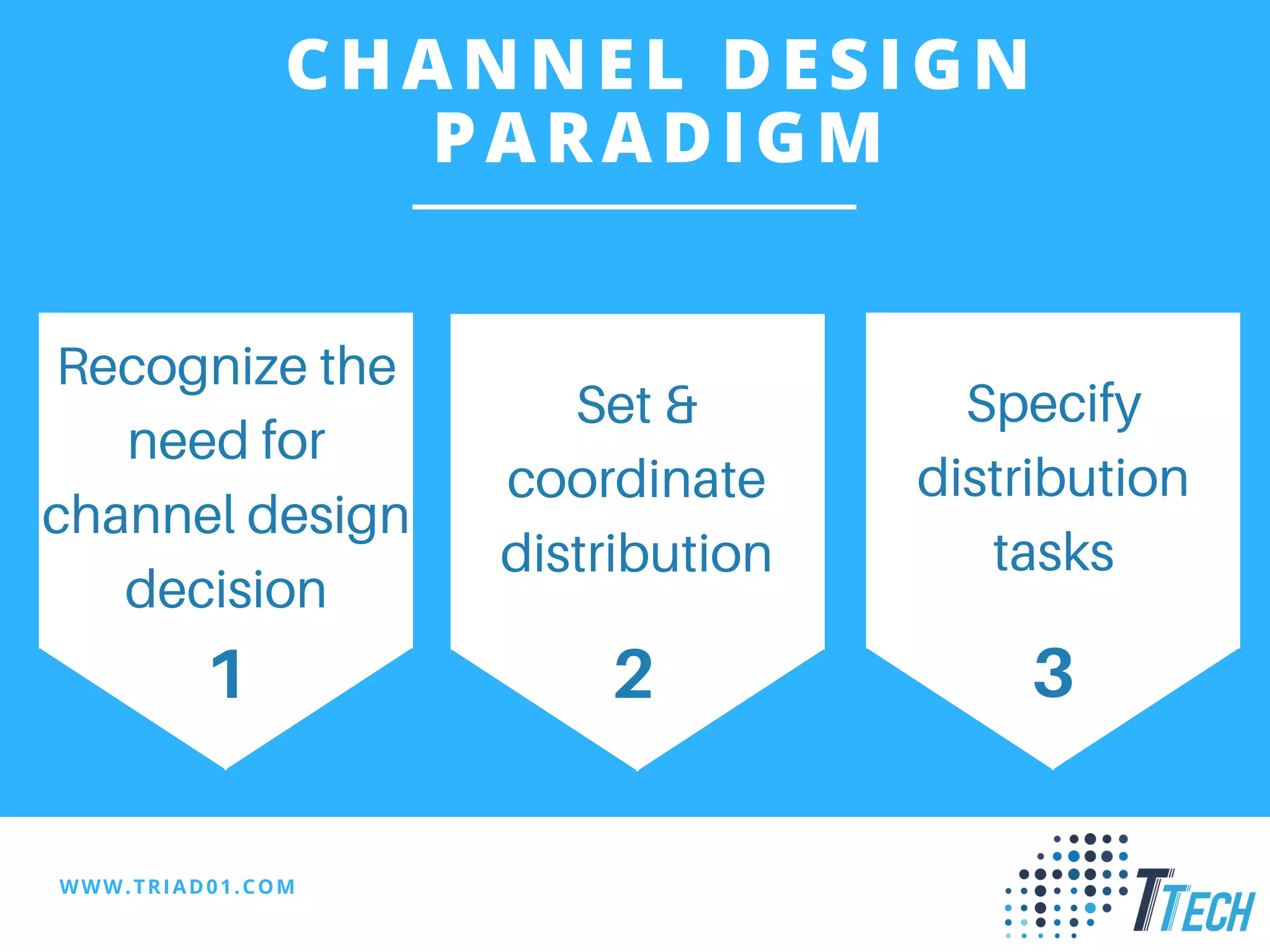 CHANNEL DESIGN PARADIGM

Recognize the need for channel design decision
1

Set & coordinate distribution
2

Specify distribution tasks
3

WWW.TRIAD01.COM

TTECH